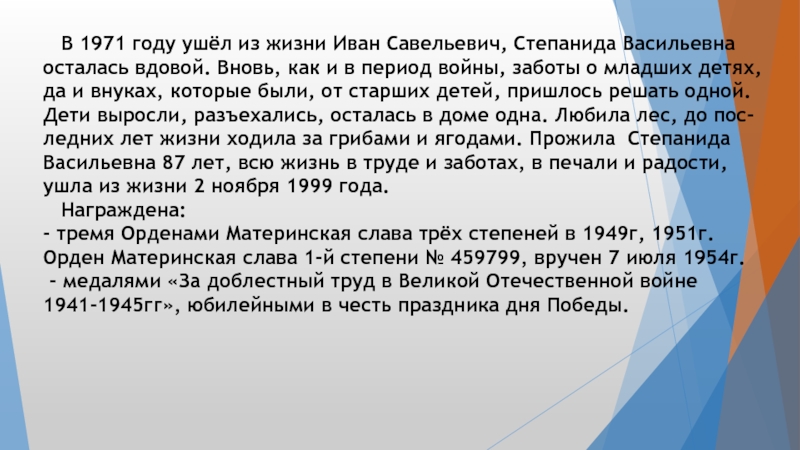 В 1971 году ушёл из жизни Иван Савельевич, Степанида Васильевна осталась вдовой. Вновь, как и в период войны, заботы о младших детях, да и внуках, которые были, от старших детей, пришлось решать одной. Дети выросли, разъехались, осталась в доме одна. Любила лес, до последних лет жизни ходила за грибами и ягодами. Прожила Степанида Васильевна 87 лет, всю жизнь в труде и заботах, в печали и радости, ушла из жизни 2 ноября 1999 года.

Награждена:
- тремя Орденами Материнская слава трёх степеней в 1949г, 1951г. Орден Материнская слава 1-й степени № 459799, вручен 7 июля 1954г.
- медалями «За доблестный труд в Великой Отечественной войне 1941-1945гг», юбилейными в честь праздника дня Победы.